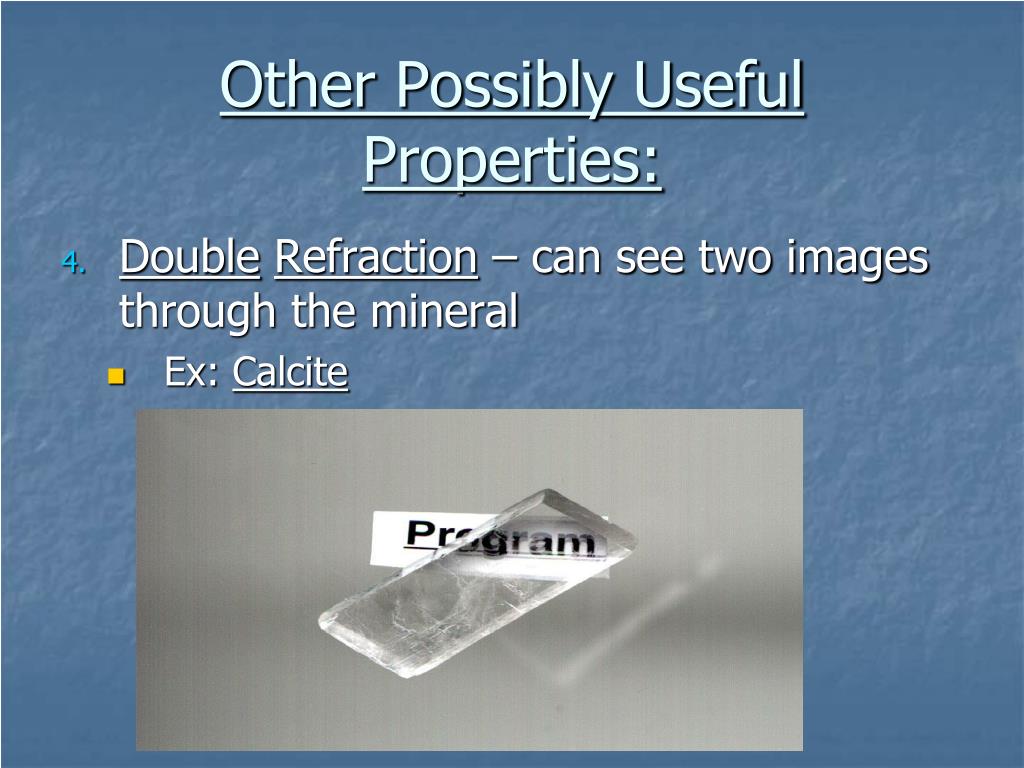 Other Possibly Useful Properties:

4. Double Refraction – can see two images through the mineral

Ex: Calcite

Program